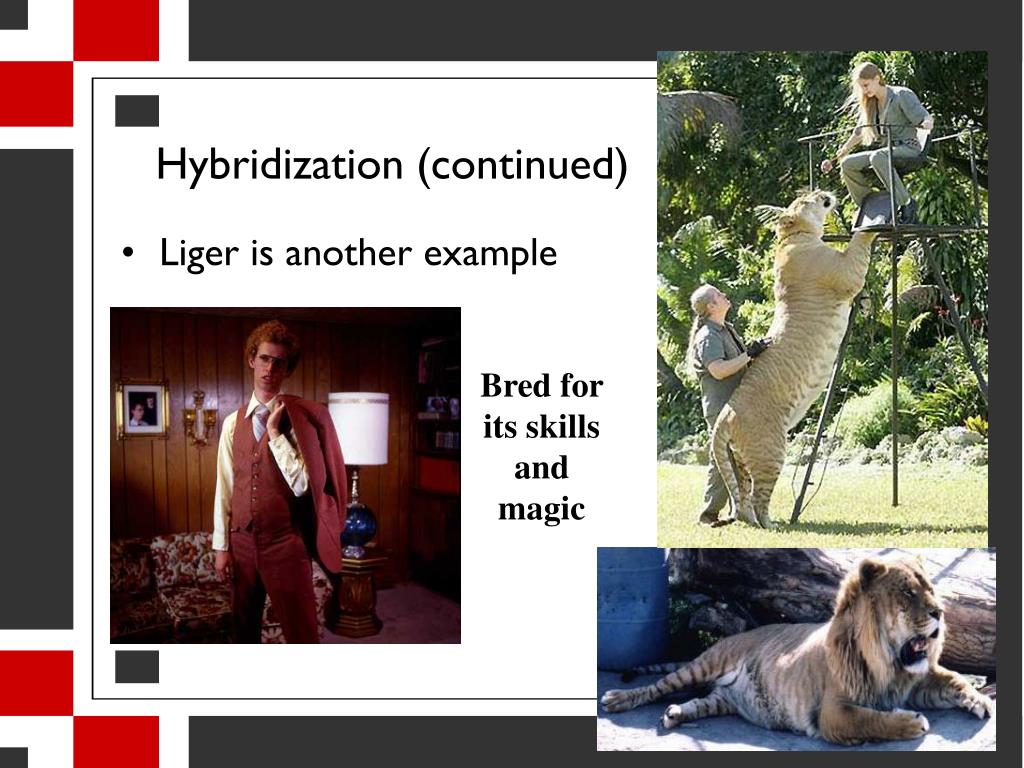 Hybridization (continued)

• Liger is another example

Bred for its skills and magic